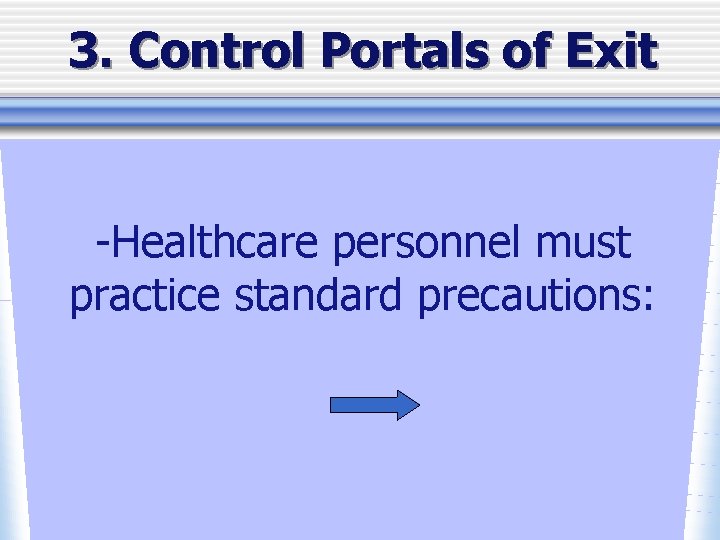 3. Control Portals of Exit

-Healthcare personnel must practice standard precautions: